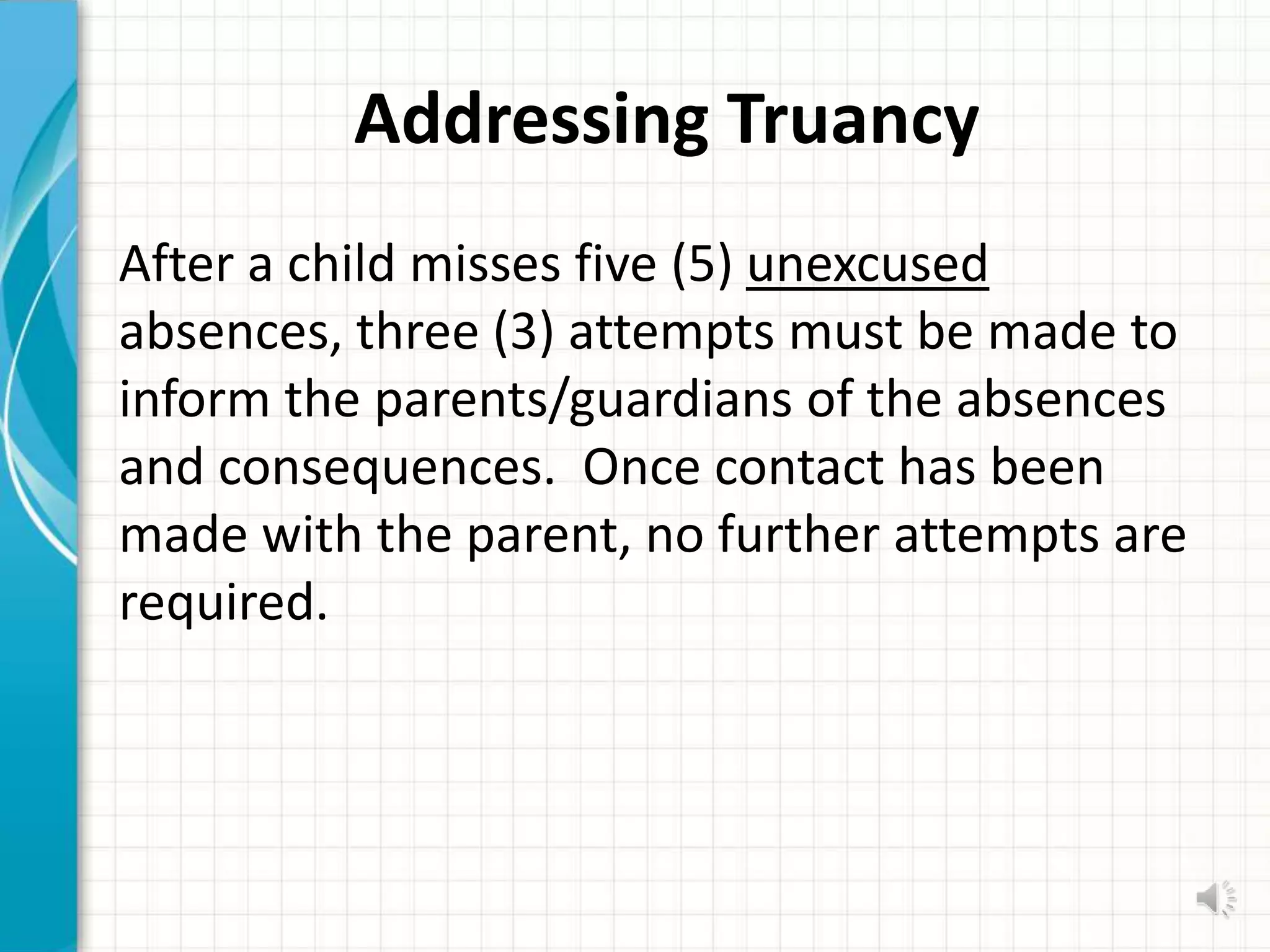 Addressing Truancy

After a child misses five (5) unexcused absences, three (3) attempts must be made to inform the parents/guardians of the absences and consequences.  Once contact has been made with the parent, no further attempts are required.